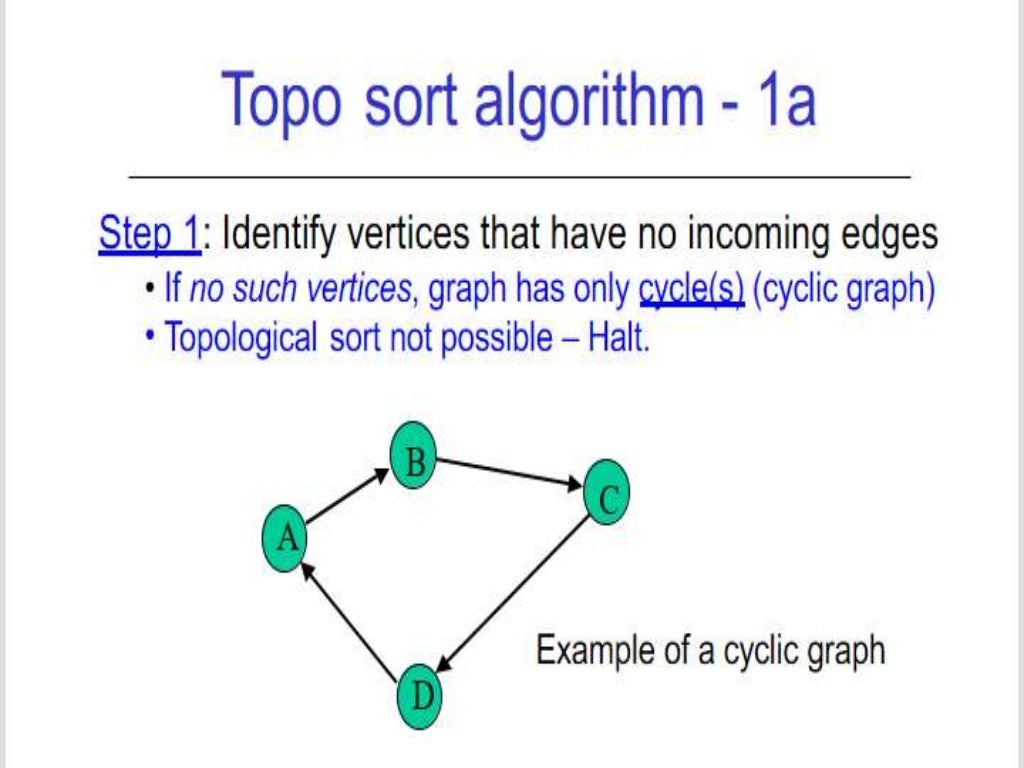 Topo sort algorithm - 1a

Step 1: Identify vertices that have no incoming edges

• If no such vertices, graph has only cycle(s) (cyclic graph)
• Topological sort not possible – Halt.

B
C
A
D

Example of a cyclic graph